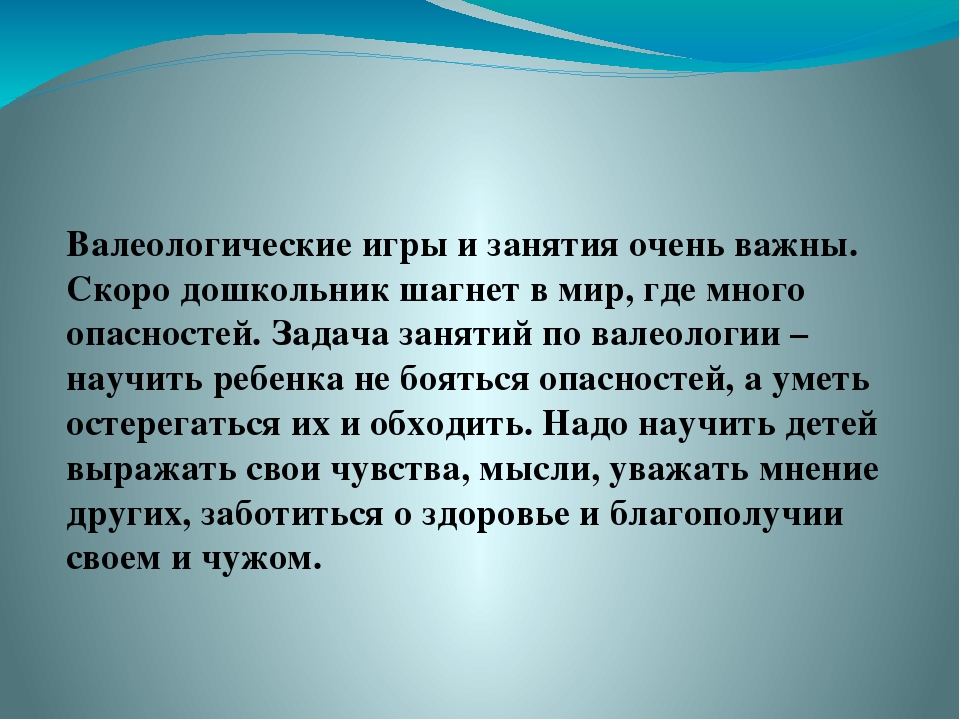 Валеологические игры и занятия очень важны. Скоро дошкольник шагнет в мир, где много опасностей. Задача занятий по валеологии – научить ребенка не бояться опасностей, а уметь остерегаться их и обходить. Надо научить детей выражать свои чувства, мысли, уважать мнение других, заботиться о здоровье и благополучии своем и чужом.